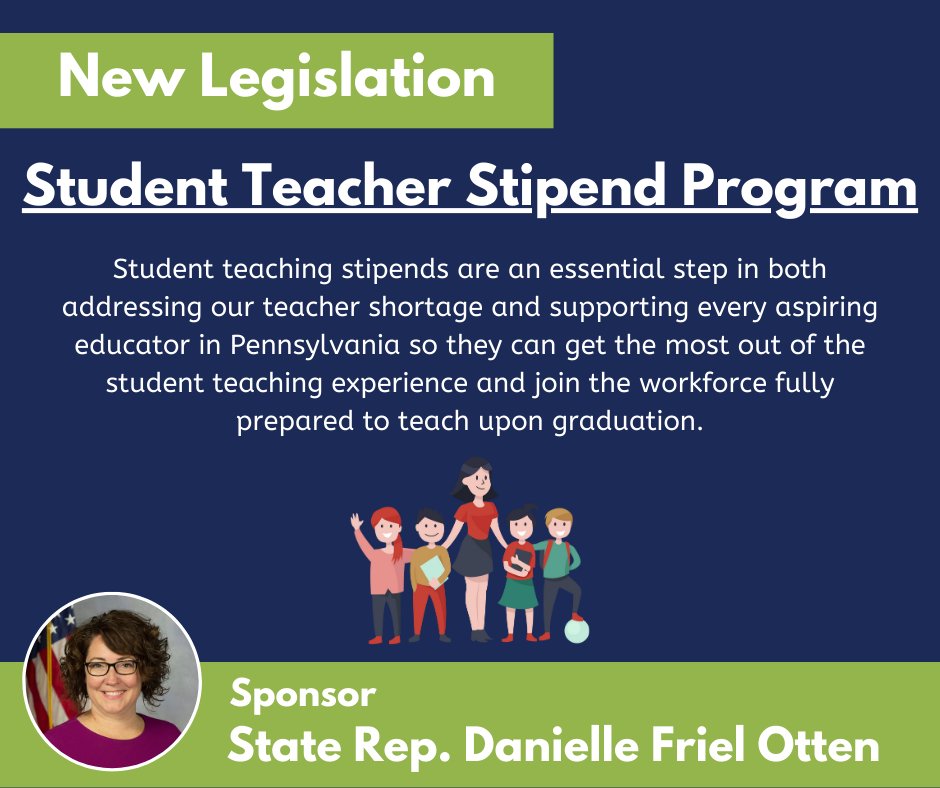 New Legislation

Student Teacher Stipend Program

Student teaching stipends are an essential step in both addressing our teacher shortage and supporting every aspiring educator in Pennsylvania so they can get the most out of the student teaching experience and join the workforce fully prepared to teach upon graduation.

Sponsor
State Rep. Danielle Friel Otten